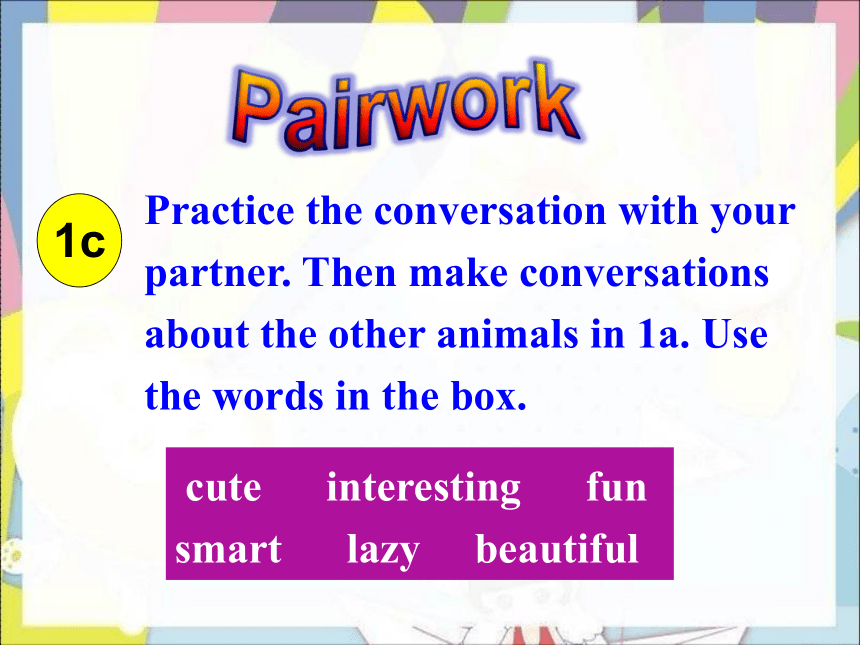 Pairwork

1c

Practice the conversation with your partner. Then make conversations about the other animals in 1a. Use the words in the box.

cute interesting fun
smart lazy beautiful